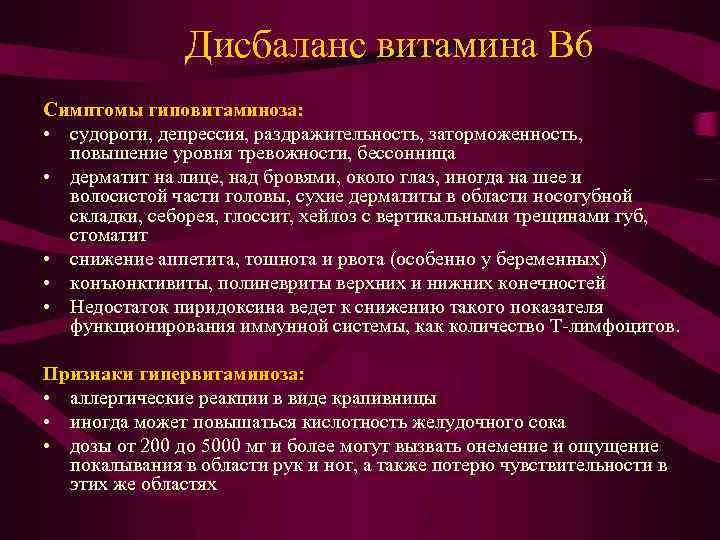 Дисбаланс витамина В6

Симптомы гиповитаминоза:
• судороги, депрессия, раздражительность, заторможенность, повышение уровня тревожности, бессонница
• дерматит на лице, над бровями, около глаз, иногда на шее и волосистой части головы, сухие дерматиты в области носогубной складки, себорея, глоссит, хейлоз с вертикальными трещинами губ, стоматит
• снижение аппетита, тошнота и рвота (особенно у беременных)
• конъюнктивиты, полиневриты верхних и нижних конечностей
• Недостаток пиридоксина ведет к снижению такого показателя функционирования иммунной системы, как количество Т-лимфоцитов.

Признаки гипервитаминоза:
• аллергические реакции в виде крапивницы
• иногда может повышаться кислотность желудочного сока
• дозы от 200 до 5000 мг и более могут вызвать онемение и ощущение покалывания в области рук и ног, а также потерю чувствительности в этих же областях